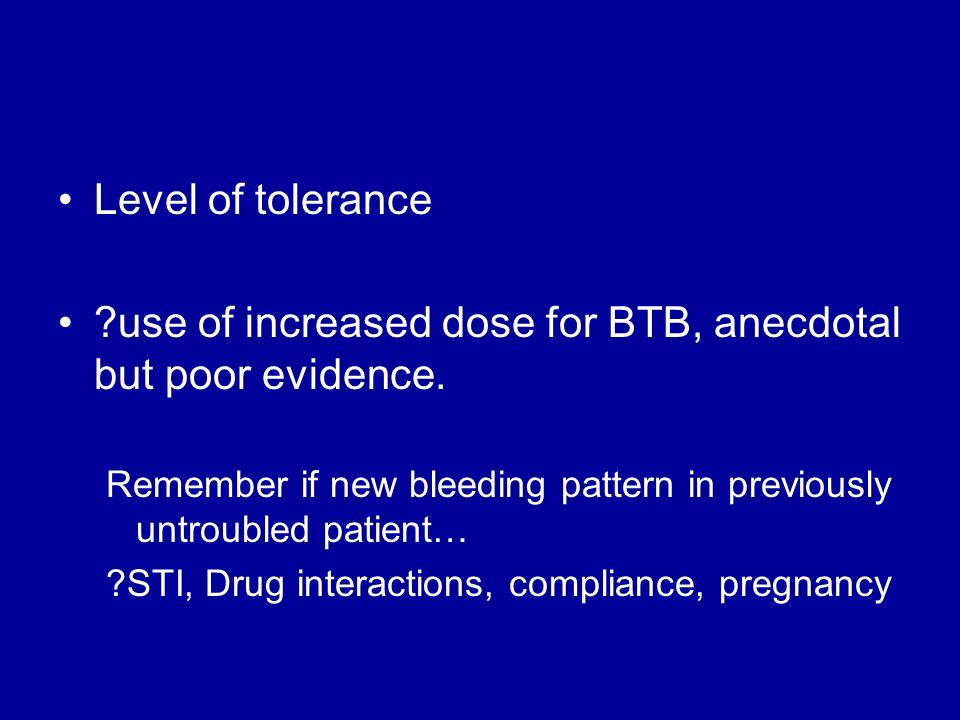 • Level of tolerance

• ?use of increased dose for BTB, anecdotal but poor evidence.

Remember if new bleeding pattern in previously untroubled patient…

?STI, Drug interactions, compliance, pregnancy